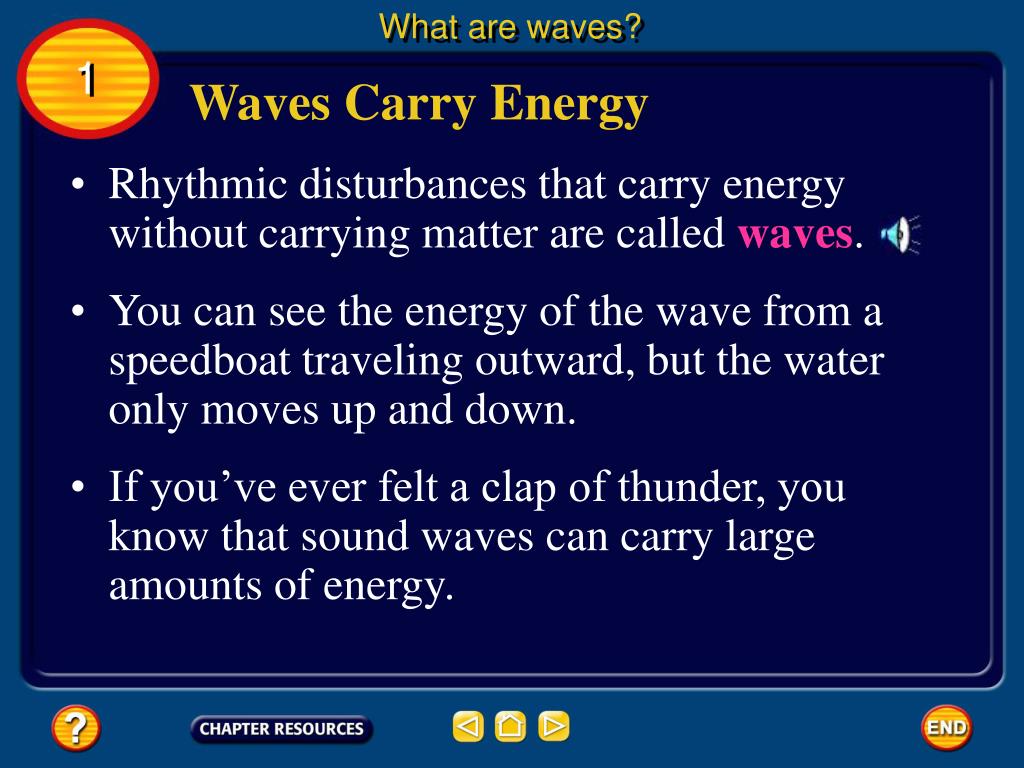 What are waves?

1

Waves Carry Energy

• Rhythmic disturbances that carry energy without carrying matter are called waves.

• You can see the energy of the wave from a speedboat traveling outward, but the water only moves up and down.

• If you've ever felt a clap of thunder, you know that sound waves can carry large amounts of energy.

?

CHAPTER RESOURCES

END